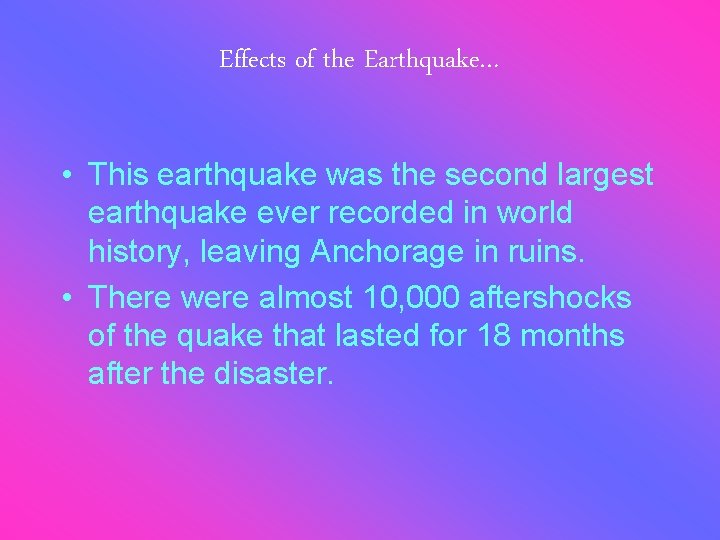 Effects of the Earthquake…

• This earthquake was the second largest earthquake ever recorded in world history, leaving Anchorage in ruins.

• There were almost 10,000 aftershocks of the quake that lasted for 18 months after the disaster.